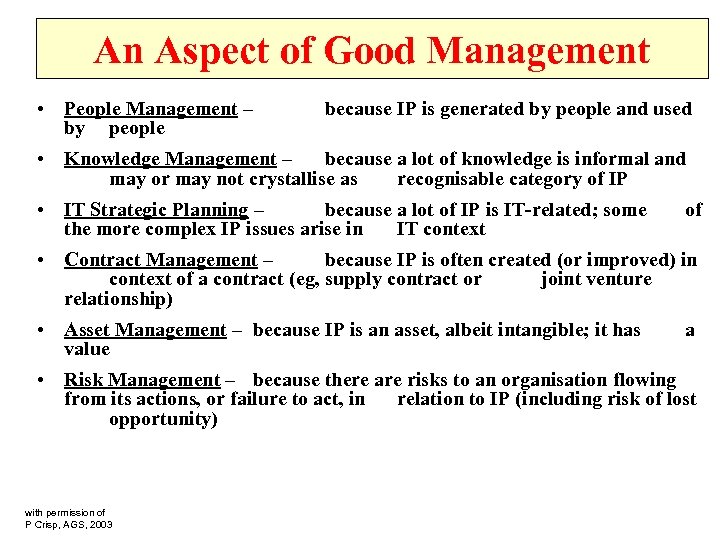 An Aspect of Good Management

• People Management – because IP is generated by people and used by people

• Knowledge Management – because a lot of knowledge is informal and may or may not crystallise as recognisable category of IP

• IT Strategic Planning – because a lot of IP is IT-related; some of the more complex IP issues arise in IT context

• Contract Management – because IP is often created (or improved) in context of a contract (eg, supply contract or joint venture relationship)

• Asset Management – because IP is an asset, albeit intangible; it has a value

• Risk Management – because there are risks to an organisation flowing from its actions, or failure to act, in relation to IP (including risk of lost opportunity)

with permission of
P Crisp, AGS, 2003